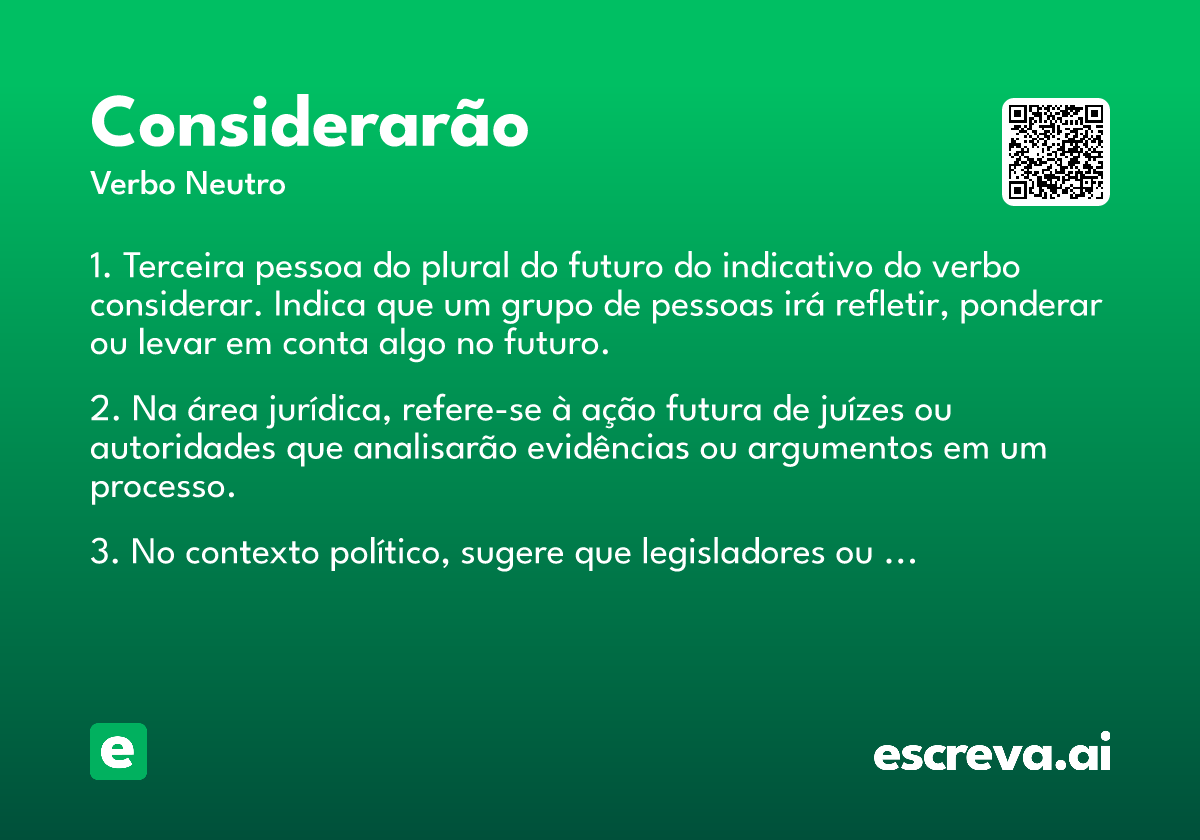 Considerarão
Verbo Neutro

1. Terceira pessoa do plural do futuro do indicativo do verbo considerar. Indica que um grupo de pessoas irá refletir, ponderar ou levar em conta algo no futuro.

2. Na área jurídica, refere-se à ação futura de juízes ou autoridades que analisarão evidências ou argumentos em um processo.

3. No contexto político, sugere que legisladores ou …

e

escreva.ai